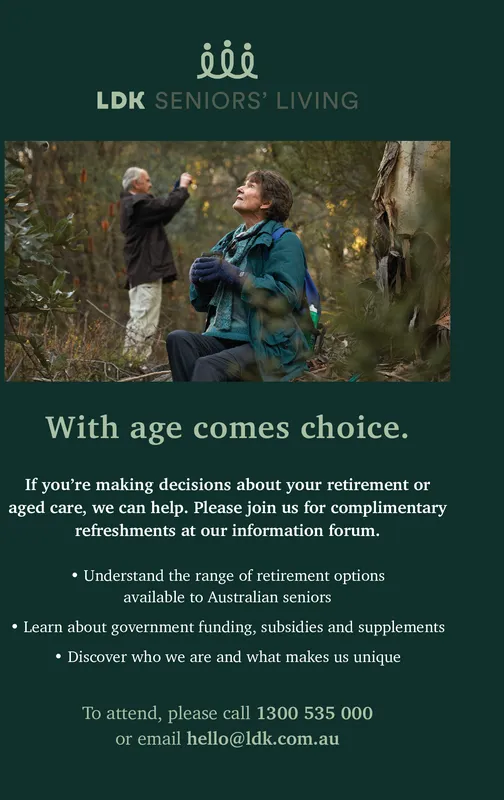 LDK SENIORS' LIVING

With age comes choice.

If you're making decisions about your retirement or aged care, we can help. Please join us for complimentary refreshments at our information forum.

• Understand the range of retirement options available to Australian seniors

• Learn about government funding, subsidies and supplements

• Discover who we are and what makes us unique

To attend, please call 1300 535 000 or email hello@ldk.com.au